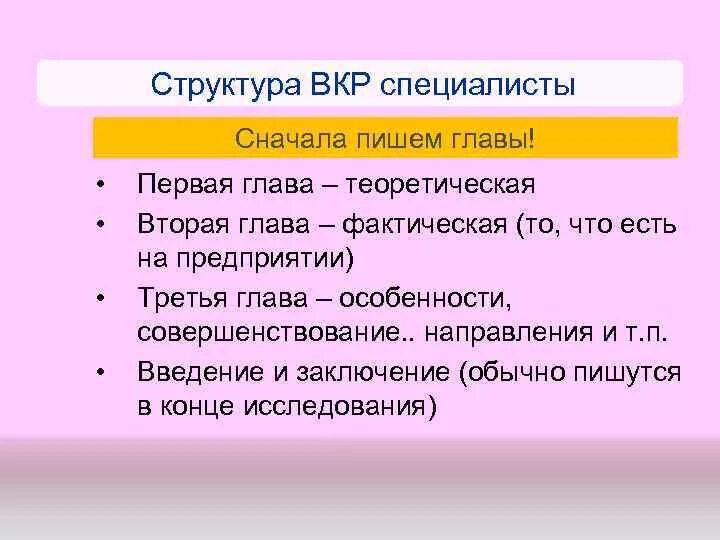 Структура ВКР специалисты

Сначала пишем главы!

• Первая глава – теоретическая
• Вторая глава – фактическая (то, что есть на предприятии)
• Третья глава – особенности, совершенствование.. направления и т.п.
• Введение и заключение (обычно пишутся в конце исследования)